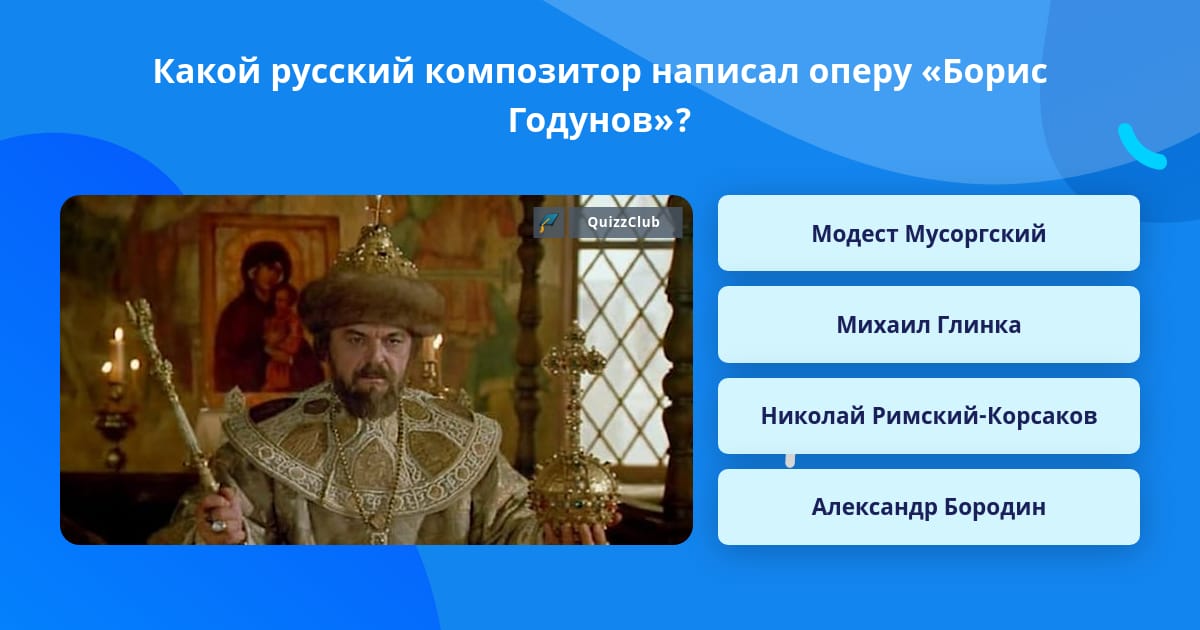 Какой русский композитор написал оперу «Борис Годунов»?

QuizzClub

Модест Мусоргский

Михаил Глинка

Николай Римский-Корсаков

Александр Бородин